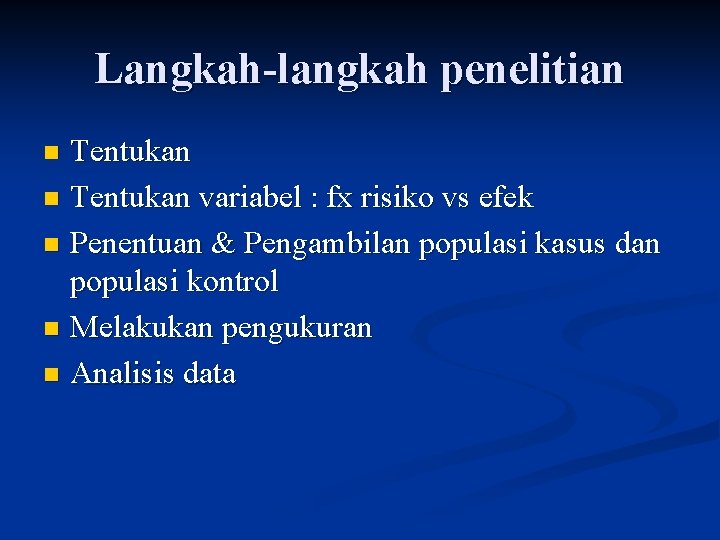 Langkah-langkah penelitian

- Tentukan
- Tentukan variabel : fx risiko vs efek
- Penentuan & Pengambilan populasi kasus dan populasi kontrol
- Melakukan pengukuran
- Analisis data